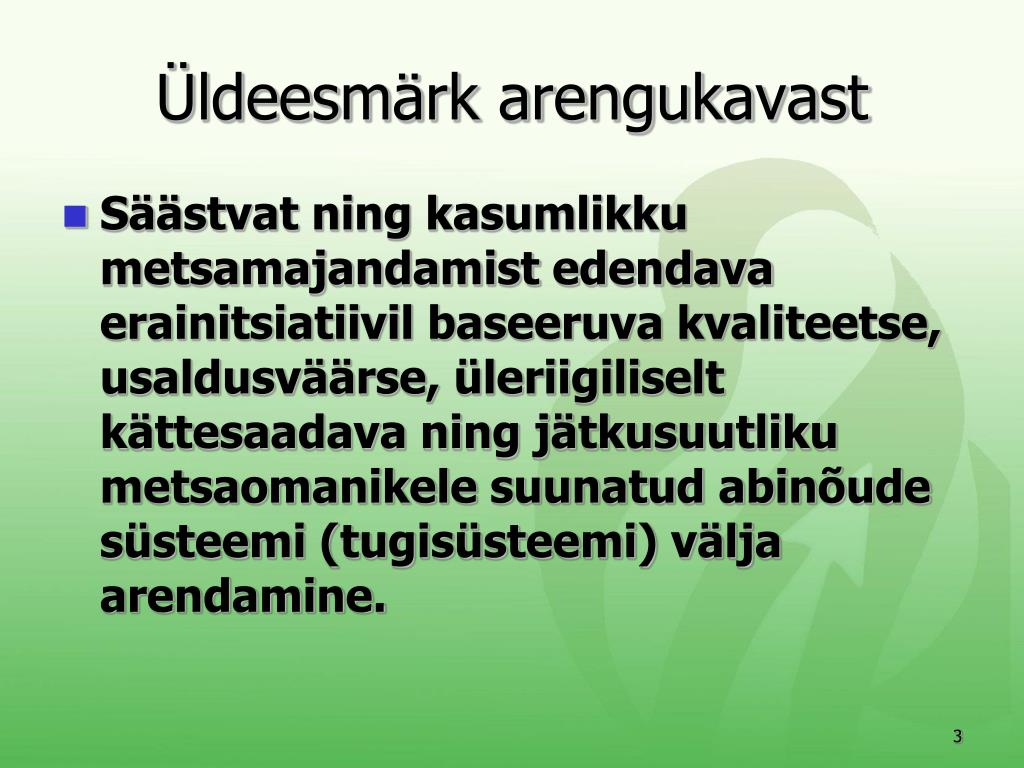 Üldeesmärk arengukavast

Säästvat ning kasumlikku metsamajandamist edendava erainitsiatiivil baseeruva kvaliteetse, usaldusväärse, üleriigiliselt kättesaadava ning jätkusuutliku metsaomanikele suunatud abinõude süsteemi (tugisüsteemi) välja arendamine.

3